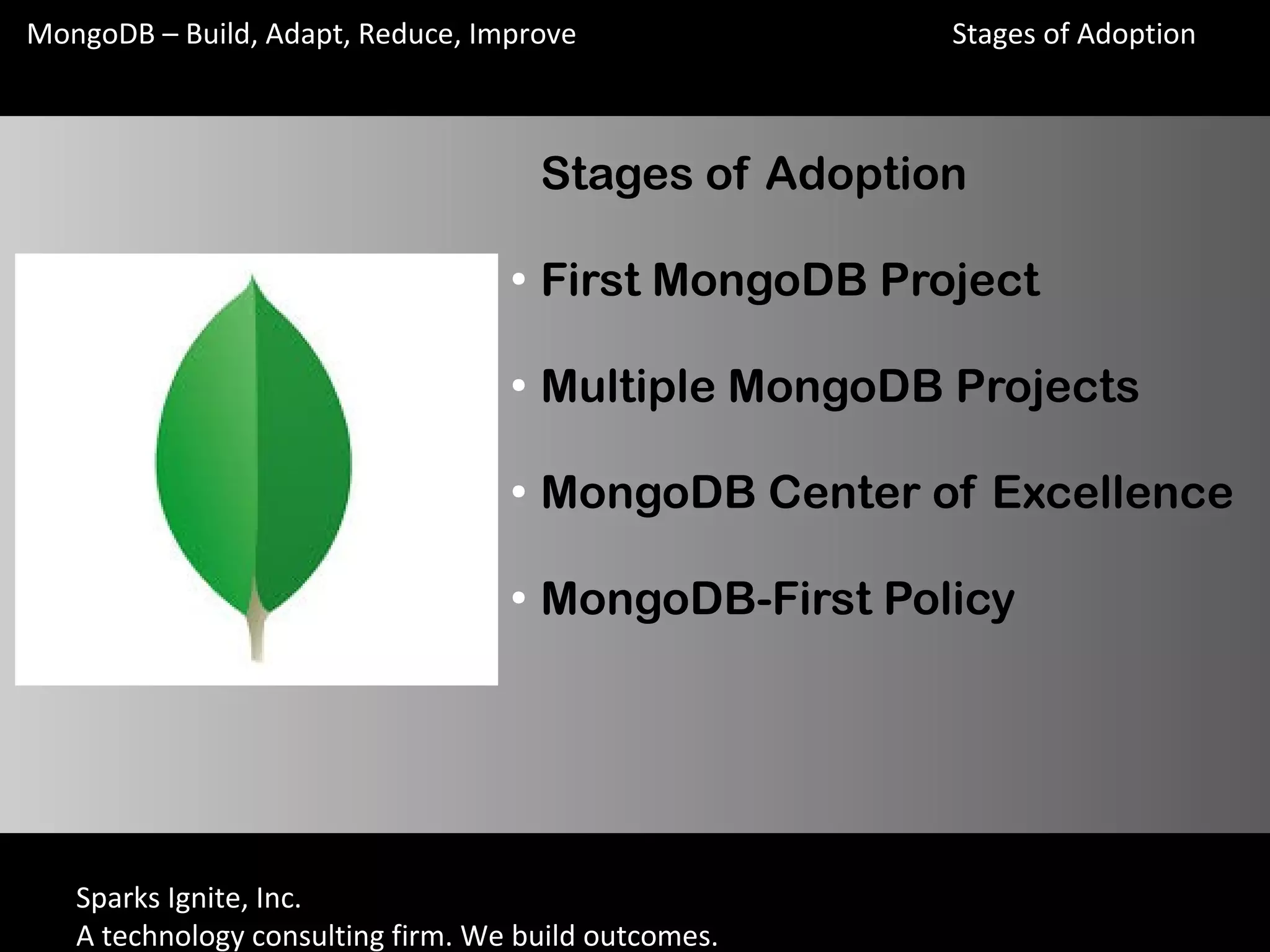 MongoDB – Build, Adapt, Reduce, Improve

Stages of Adoption

Stages of Adoption

• First MongoDB Project
• Multiple MongoDB Projects
• MongoDB Center of Excellence
• MongoDB-First Policy

Sparks Ignite, Inc.
A technology consulting firm. We build outcomes.